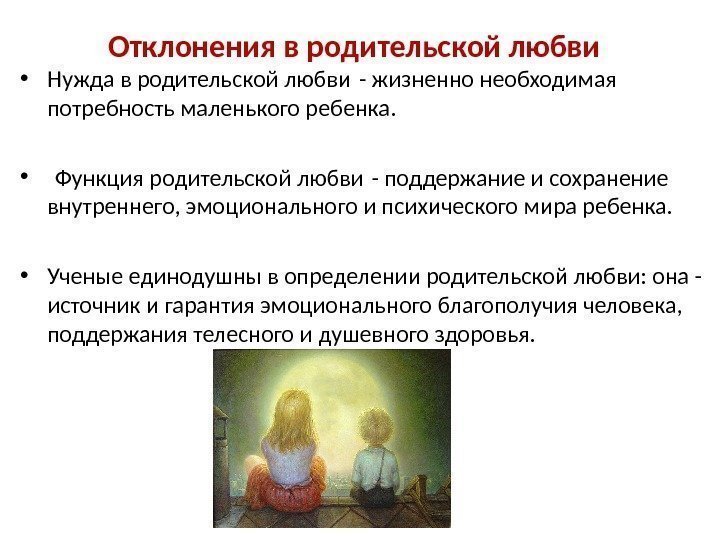 Отклонения в родительской любви

• Нужда в родительской любви - жизненно необходимая потребность маленького ребенка.

• Функция родительской любви - поддержание и сохранение внутреннего, эмоционального и психического мира ребенка.

• Ученые единодушны в определении родительской любви: она - источник и гарантия эмоционального благополучия человека, поддержания телесного и душевного здоровья.